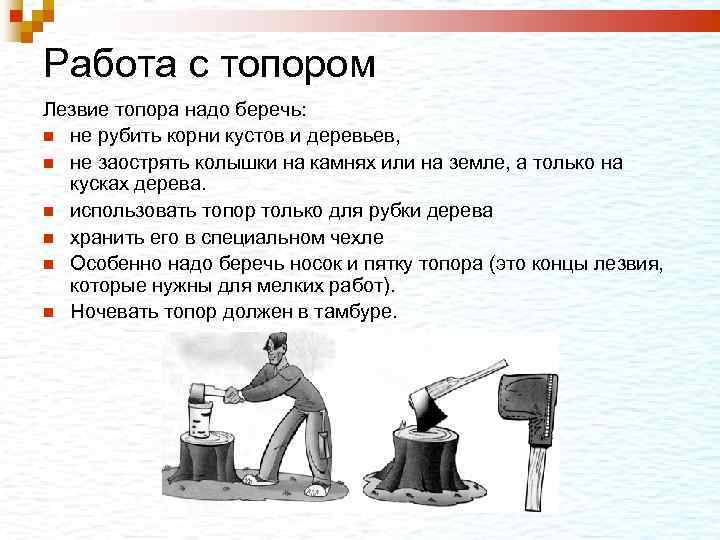 Работа с топором

Лезвие топора надо беречь:

- не рубить корни кустов и деревьев,
- не заострять колышки на камнях или на земле, а только на кусках дерева.
- использовать топор только для рубки дерева
- хранить его в специальном чехле
- Особенно надо беречь носок и пятку топора (это концы лезвия, которые нужны для мелких работ).
- Ночевать топор должен в тамбуре.